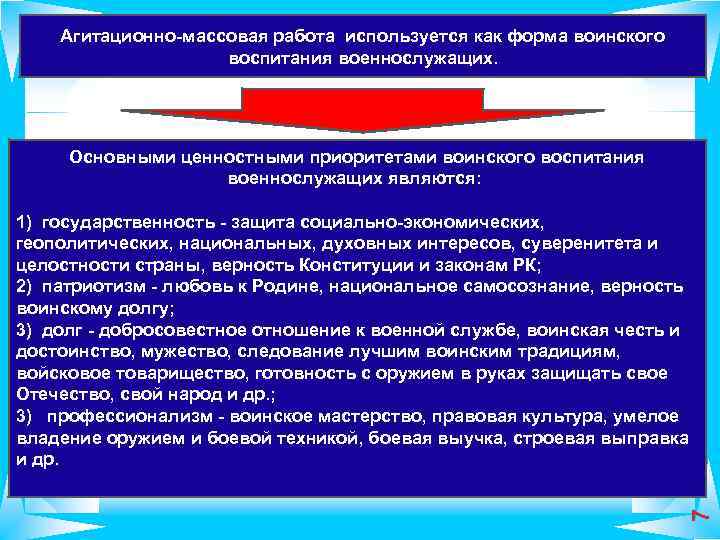 Агитационно-массовая работа используется как форма воинского воспитания военнослужащих.

Основными ценностными приоритетами воинского воспитания военнослужащих являются:

1) государственность - защита социально-экономических, геополитических, национальных, духовных интересов, суверенитета и целостности страны, верность Конституции и законам РК;
2) патриотизм - любовь к Родине, национальное самосознание, верность воинскому долгу;
3) долг - добросовестное отношение к военной службе, воинская честь и достоинство, мужество, следование лучшим воинским традициям, войсковое товарищество, готовность с оружием в руках защищать свое Отечество, свой народ и др.;
3) профессионализм - воинское мастерство, правовая культура, умелое владение оружием и боевой техникой, боевая выучка, строевая выправка и др.

7